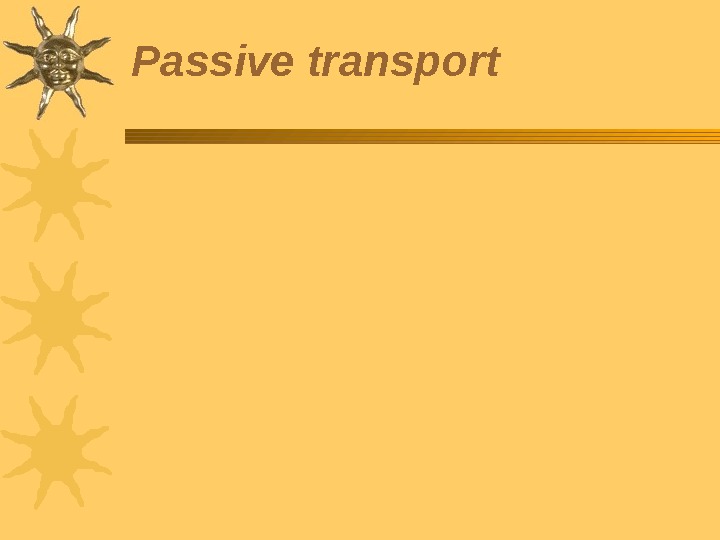 Passive transport